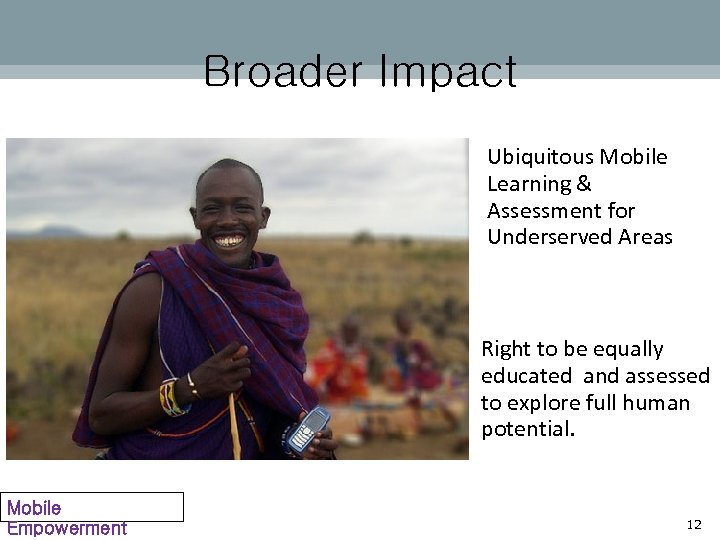 Broader Impact

Ubiquitous Mobile Learning & Assessment for Underserved Areas

Right to be equally educated and assessed to explore full human potential.

Mobile Empowerment

12